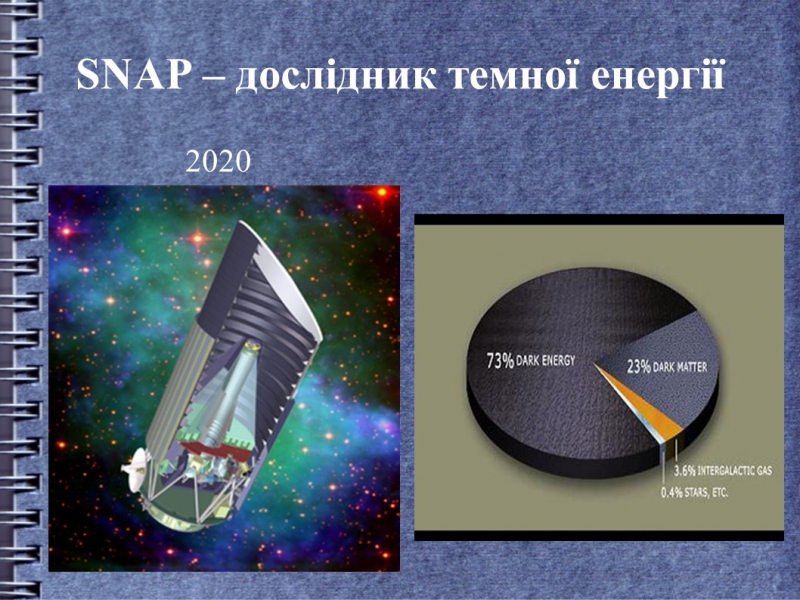 SNAP – дослідник темної енергії

2020

73% DARK ENERGY
23% DARK MATTER
3.6% INTERGALACTIC GAS
0.4% STARS, ETC.